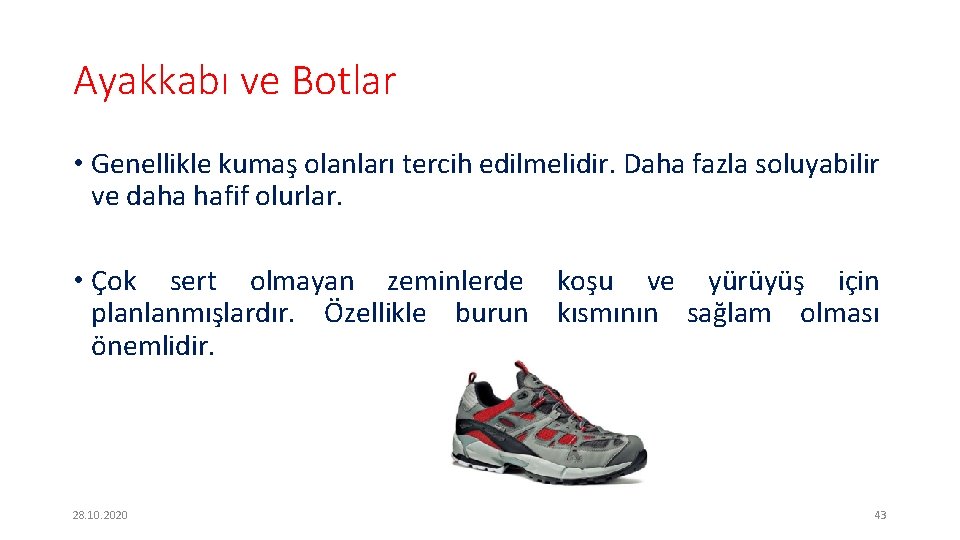 Ayakkabı ve Botlar

• Genellikle kumaş olanları tercih edilmelidir. Daha fazla soluyabilir ve daha hafif olurlar.

• Çok sert olmayan zeminlerde koşu ve yürüyüş için planlanmışlardır. Özellikle burun kısmının sağlam olması önemlidir.

28.10.2020

43